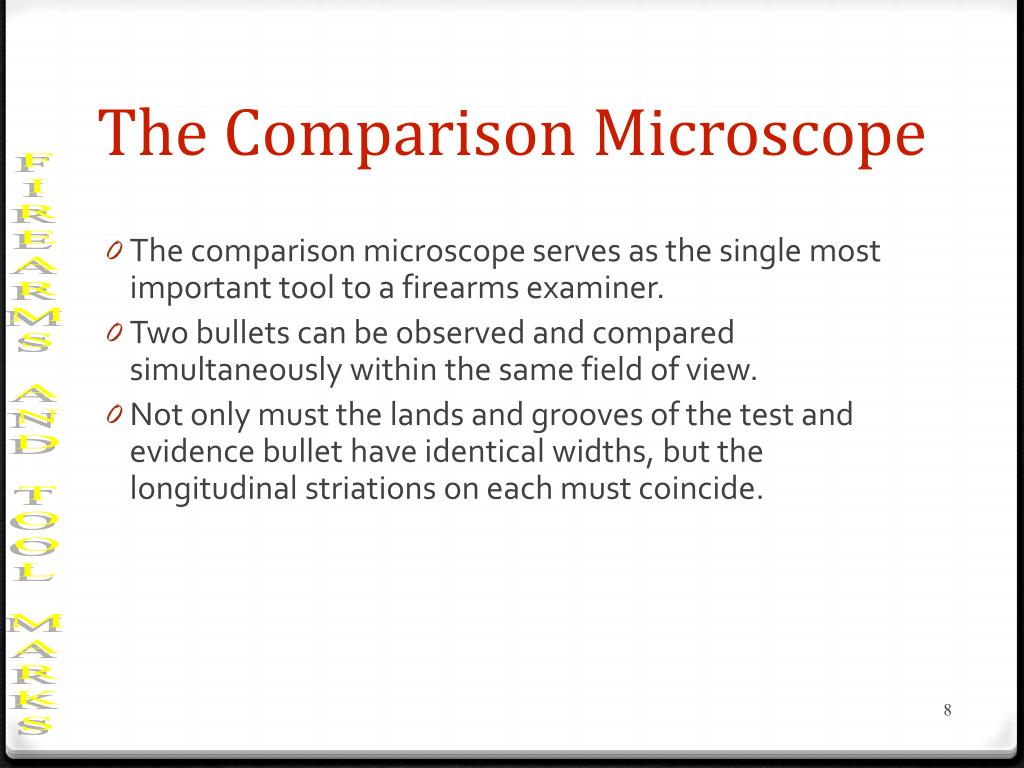 FIREARMS AND TOOL MARKS

The Comparison Microscope

0 The comparison microscope serves as the single most important tool to a firearms examiner.

0 Two bullets can be observed and compared simultaneously within the same field of view.

0 Not only must the lands and grooves of the test and evidence bullet have identical widths, but the longitudinal striations on each must coincide.

8